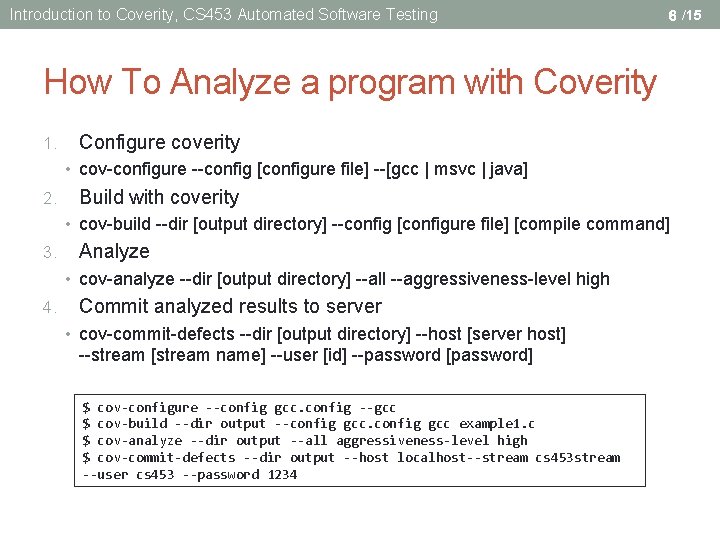 Introduction to Coverity, CS453 Automated Software Testing

6 /15

How To Analyze a program with Coverity

1. Configure coverity
• cov-configure --config [configure file] --[gcc | msvc | java]

2. Build with coverity
• cov-build --dir [output directory] --config [configure file] [compile command]

3. Analyze
• cov-analyze --dir [output directory] --all --aggressiveness-level high

4. Commit analyzed results to server
• cov-commit-defects --dir [output directory] --host [server host] --stream [stream name] --user [id] --password [password]

$ cov-configure --config gcc.config --gcc
$ cov-build --dir output --config gcc.config gcc example1.c
$ cov-analyze --dir output --all aggressiveness-level high
$ cov-commit-defects --dir output --host localhost--stream cs453stream
--user cs453 --password 1234